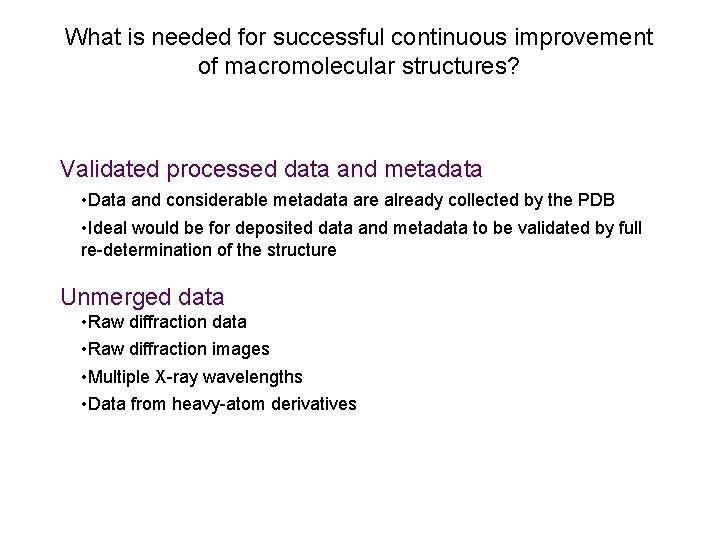 What is needed for successful continuous improvement of macromolecular structures?

Validated processed data and metadata

•Data and considerable metadata are already collected by the PDB

•Ideal would be for deposited data and metadata to be validated by full re-determination of the structure

Unmerged data

•Raw diffraction data

•Raw diffraction images

•Multiple X-ray wavelengths

•Data from heavy-atom derivatives